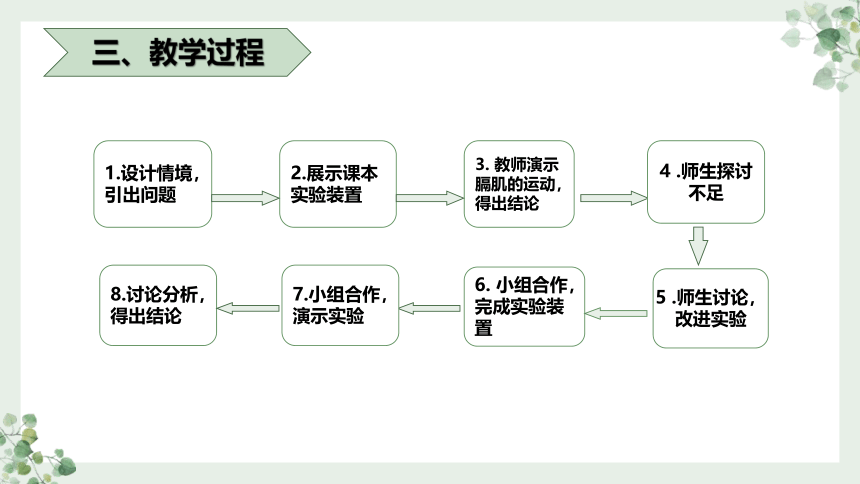 三、教学过程

1.设计情境，引出问题

2.展示课本实验装置

3. 教师演示膈肌的运动，得出结论

4 .师生探讨不足

5 .师生讨论，改进实验

6. 小组合作，完成实验装置

7.小组合作，演示实验

8.讨论分析，得出结论